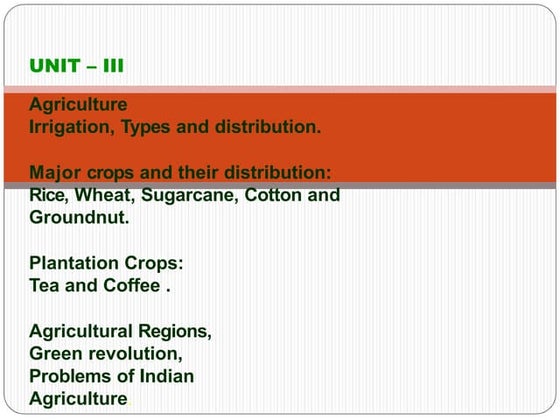 UNIT – III

Agriculture
Irrigation, Types and distribution.

Major crops and their distribution:
Rice, Wheat, Sugarcane, Cotton and Groundnut.

Plantation Crops:
Tea and Coffee .

Agricultural Regions,
Green revolution,
Problems of Indian Agriculture